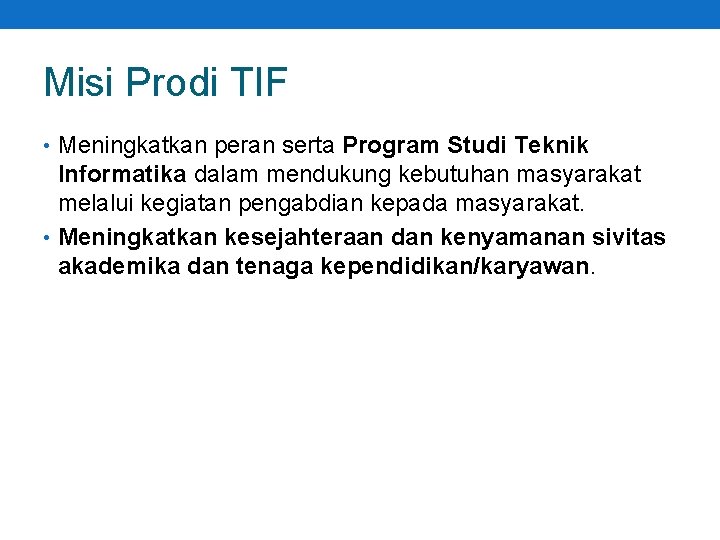 Misi Prodi TIF

• Meningkatkan peran serta Program Studi Teknik Informatika dalam mendukung kebutuhan masyarakat melalui kegiatan pengabdian kepada masyarakat.

• Meningkatkan kesejahteraan dan kenyamanan sivitas akademika dan tenaga kependidikan/karyawan.